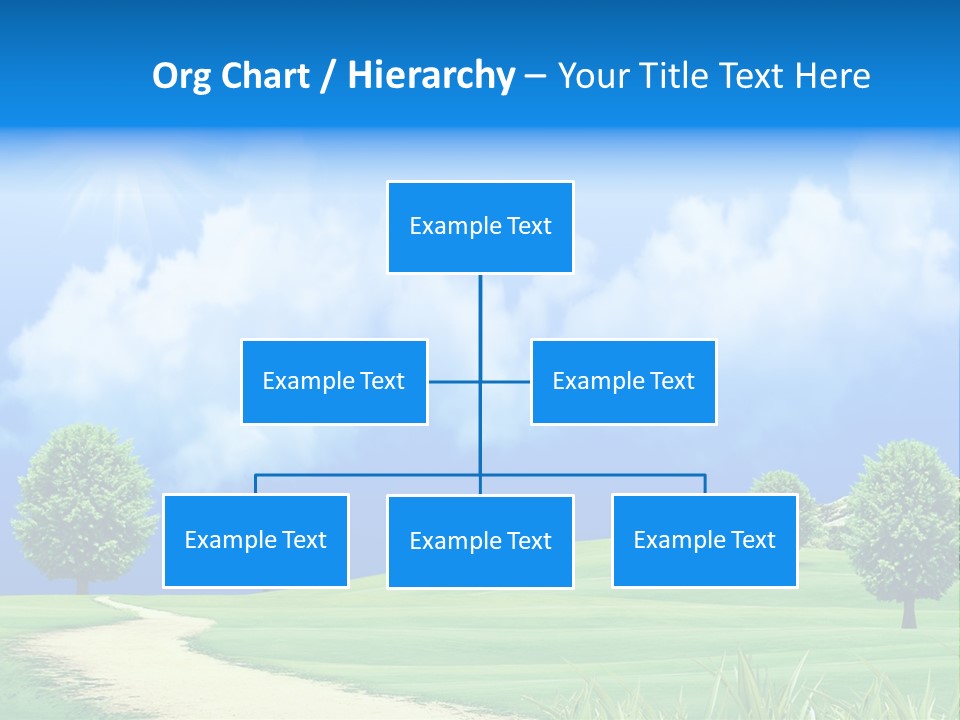 Org Chart / Hierarchy – Your Title Text Here

Example Text

Example Text

Example Text

Example Text

Example Text

Example Text